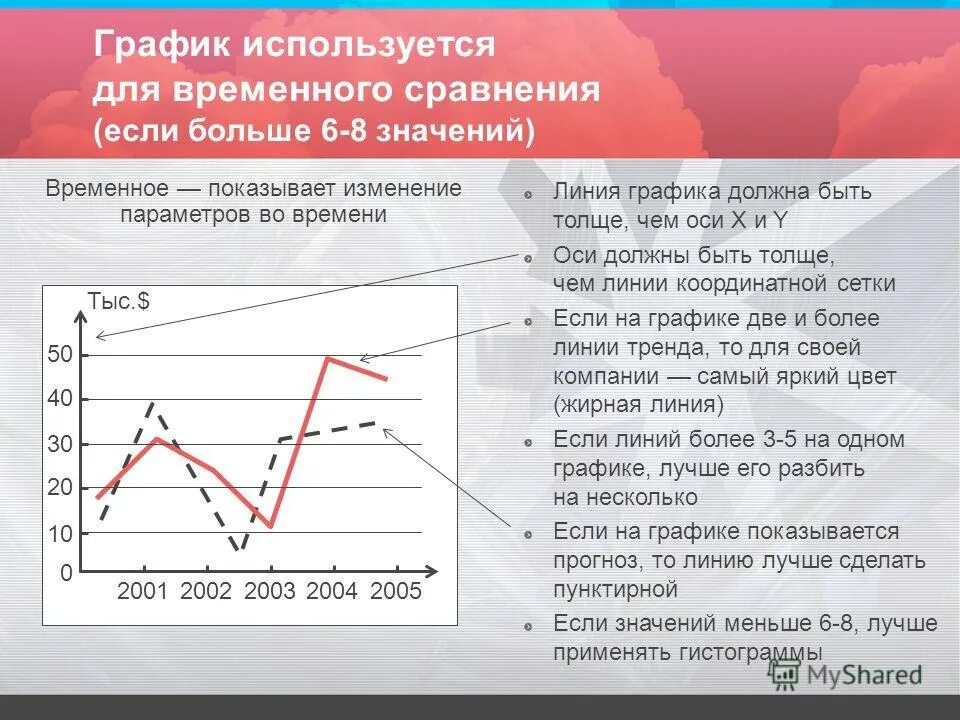 График используется для временного сравнения (если больше 6-8 значений)

Временное — показывает изменение параметров во времени

Тыс.$

50
40
30
20
10
0

2001 2002 2003 2004 2005

Линия графика должна быть толще, чем оси X и Y

Оси должны быть толще, чем линии координатной сетки

Если на графике две и более линии тренда, то для своей компании — самый яркий цвет (жирная линия)

Если линий более 3-5 на одном графике, лучше его разбить на несколько

Если на графике показывается прогноз, то линию лучше сделать пунктирной

Если значений меньше 6-8, лучше применять гистограммы

MyShared